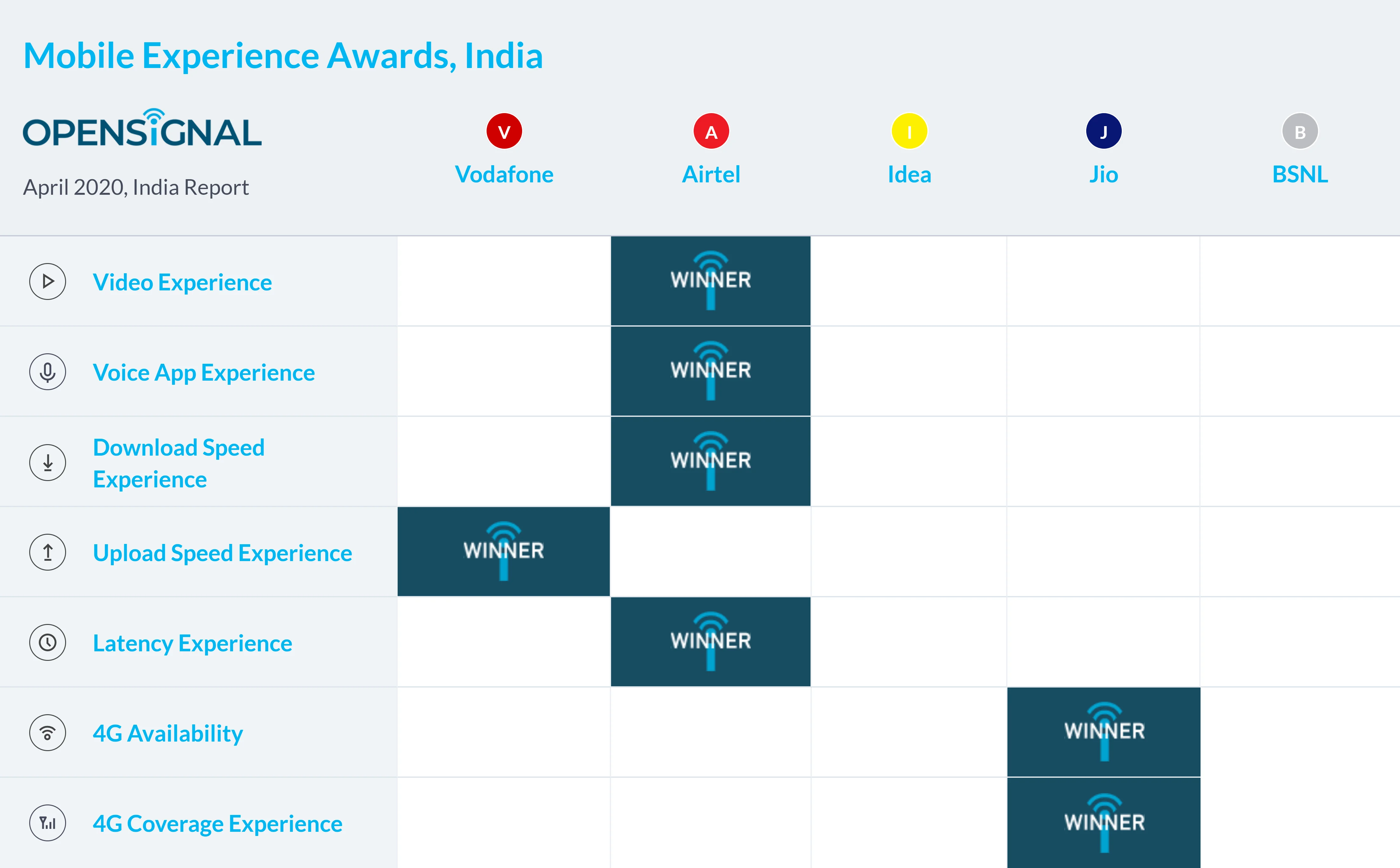 Mobile Experience Awards, India

OPENSIGNAL

April 2020, India Report

| | V Vodafone | A Airtel | I Idea | J Jio | B BSNL |
|---|---|---|---|---|---|
| Video Experience | | WINNER | | | |
| Voice App Experience | | WINNER | | | |
| Download Speed Experience | | WINNER | | | |
| Upload Speed Experience | WINNER | | | | |
| Latency Experience | | WINNER | | | |
| 4G Availability | | | | WINNER | |
| 4G Coverage Experience | | | | WINNER | |